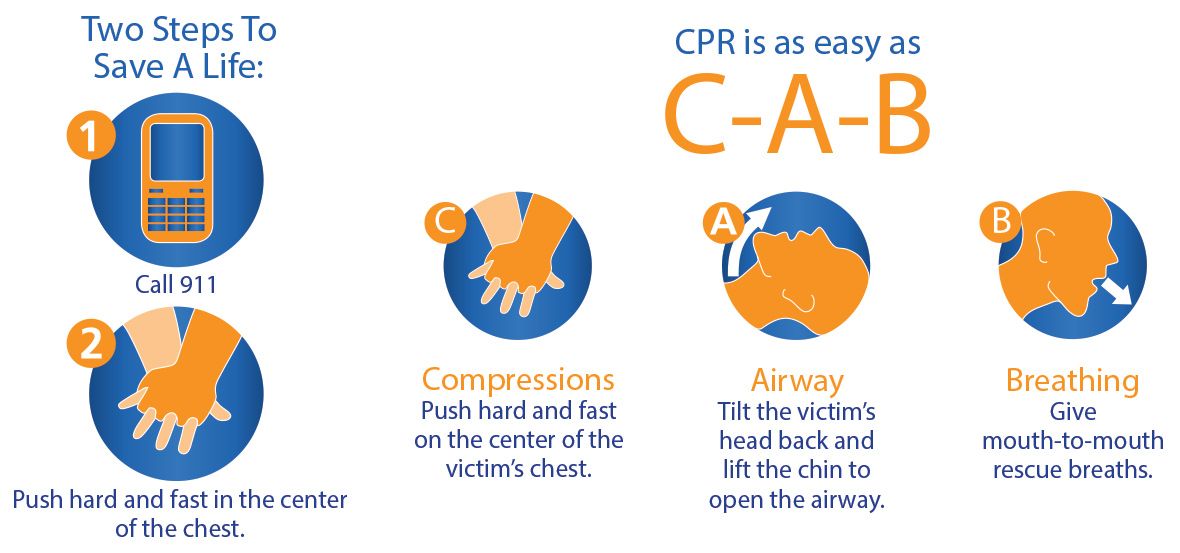 Two Steps To Save A Life:

1

Call 911

2

Push hard and fast in the center of the chest.

CPR is as easy as

C-A-B

C

Compressions
Push hard and fast on the center of the victim's chest.

A

Airway
Tilt the victim's head back and lift the chin to open the airway.

B

Breathing
Give mouth-to-mouth rescue breaths.